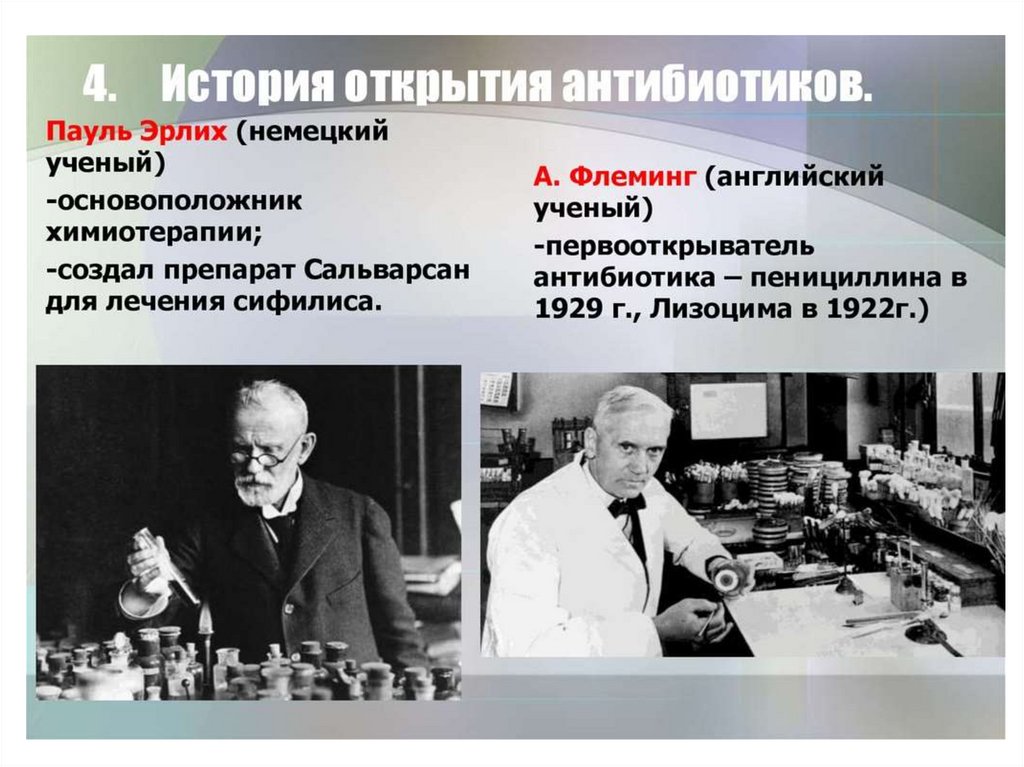 4. История открытия антибиотиков.

Пауль Эрлих (немецкий ученый)
-основоположник химиотерапии;
-создал препарат Сальварсан для лечения сифилиса.

А. Флеминг (английский ученый)
-первооткрыватель антибиотика – пенициллина в 1929 г., Лизоцима в 1922г.)